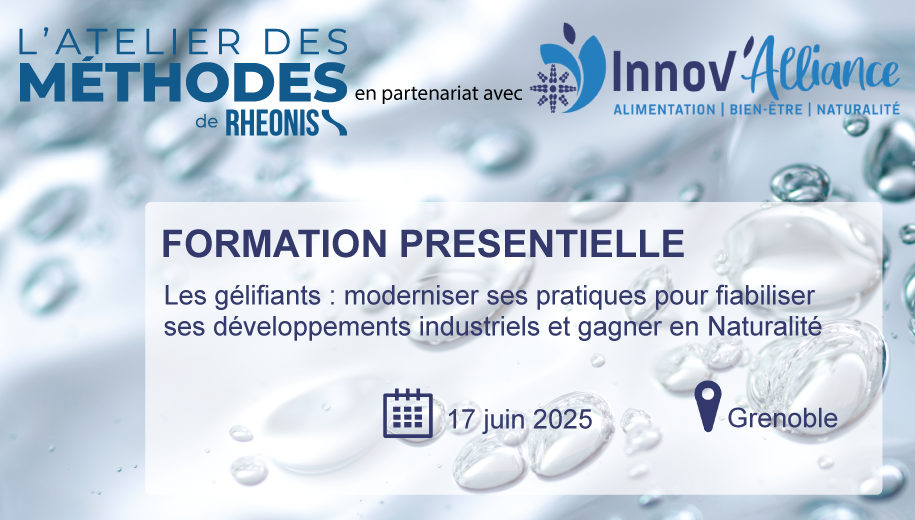 L'ATELIER DES MÉTHODES de RHEONIS

en partenariat avec

Innov'Alliance
ALIMENTATION | BIEN-ÊTRE | NATURALITÉ

FORMATION PRESENTIELLE

Les gélifiants : moderniser ses pratiques pour fiabiliser ses développements industriels et gagner en Naturalité

17 juin 2025

Grenoble